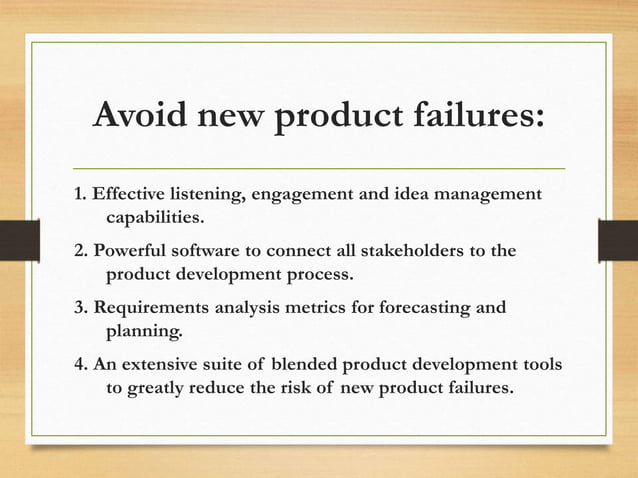 Avoid new product failures:

1. Effective listening, engagement and idea management capabilities.

2. Powerful software to connect all stakeholders to the product development process.

3. Requirements analysis metrics for forecasting and planning.

4. An extensive suite of blended product development tools to greatly reduce the risk of new product failures.